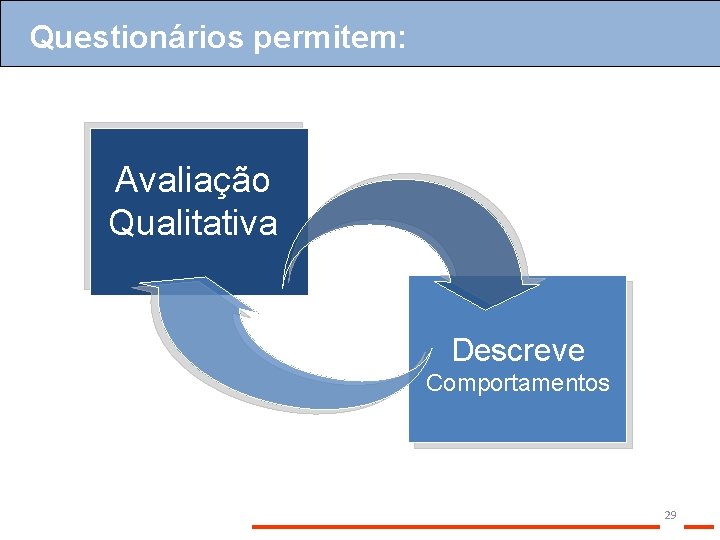 Questionários permitem:

Avaliação
Qualitativa

Descreve
Comportamentos

29